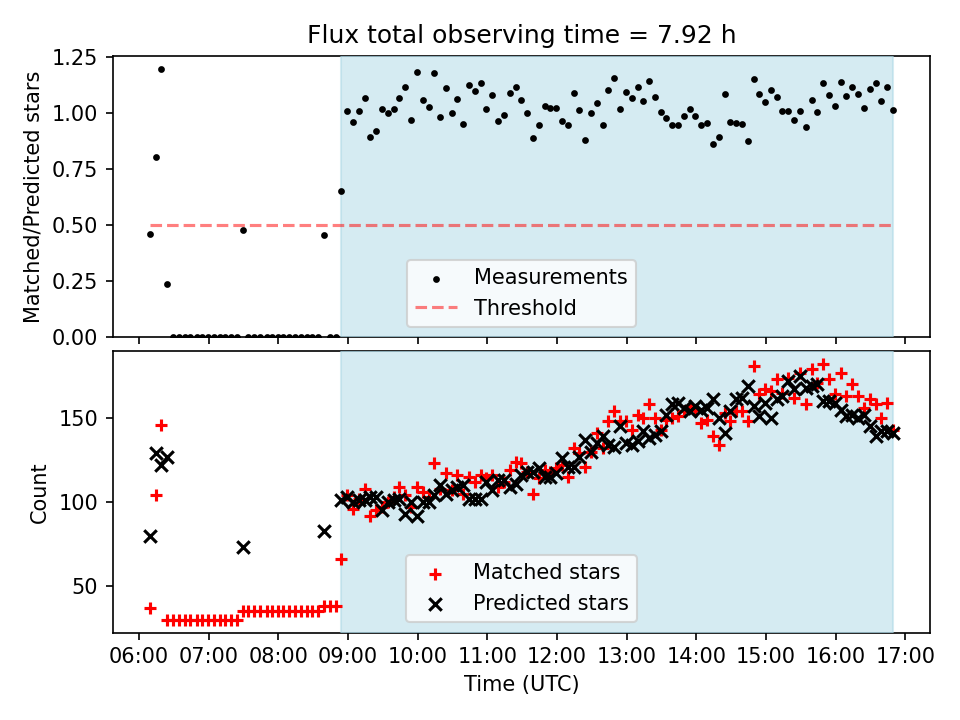 Flux total observing time = 7.92 h

Matched/Predicted stars

1.25
1.00
0.75
0.50
0.25
0.00

Measurements
Threshold

Count

150
100
50

Matched stars
Predicted stars

06:00 07:00 08:00 09:00 10:00 11:00 12:00 13:00 14:00 15:00 16:00 17:00

Time (UTC)